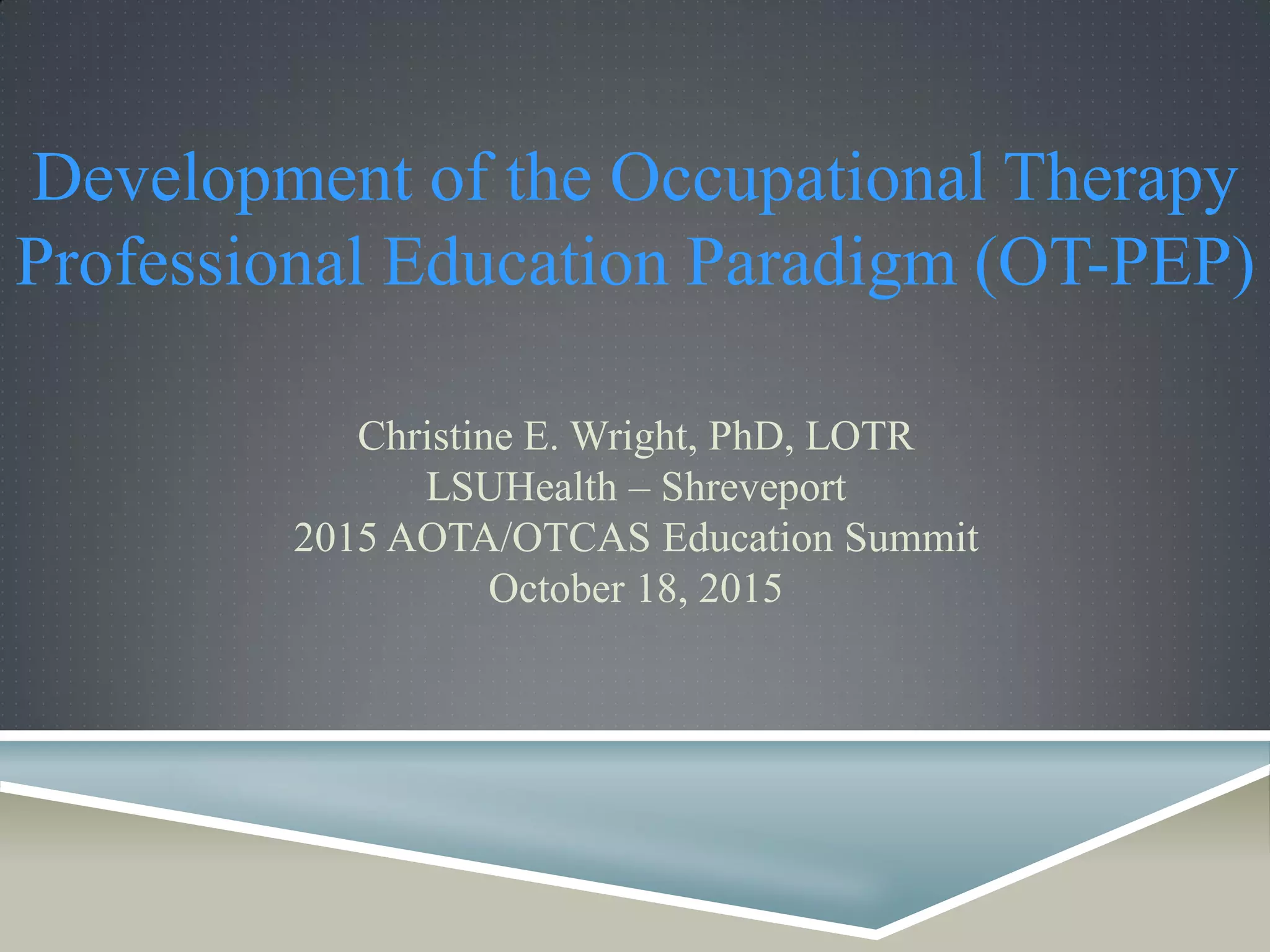 Development of the Occupational Therapy Professional Education Paradigm (OT-PEP)

Christine E. Wright, PhD, LOTR
LSUHealth – Shreveport
2015 AOTA/OTCAS Education Summit
October 18, 2015